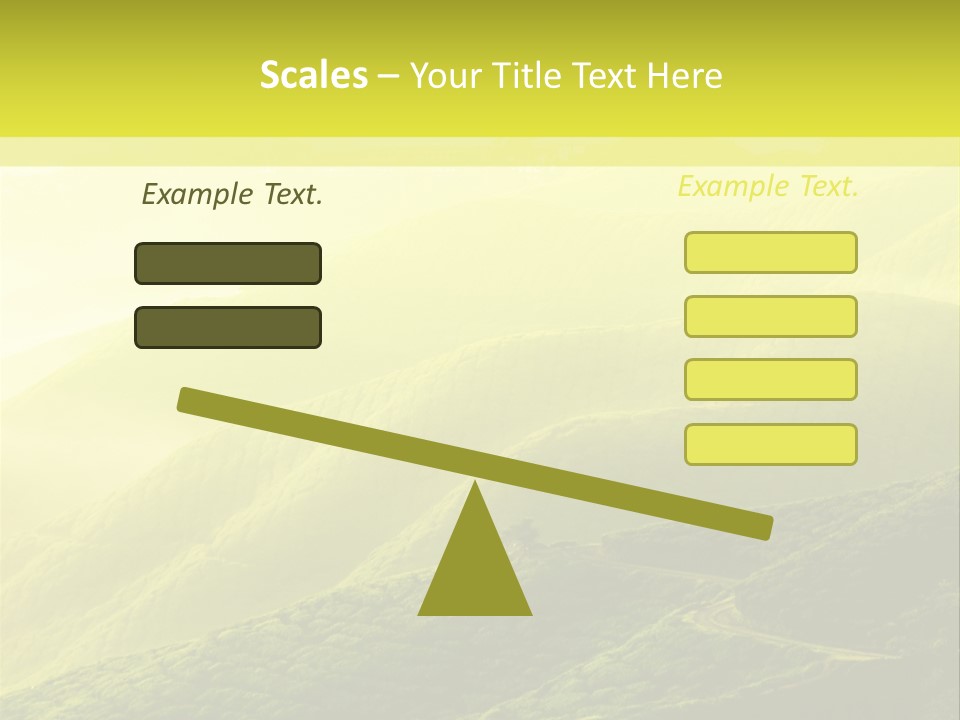 Scales – Your Title Text Here

Example Text.

Example Text.